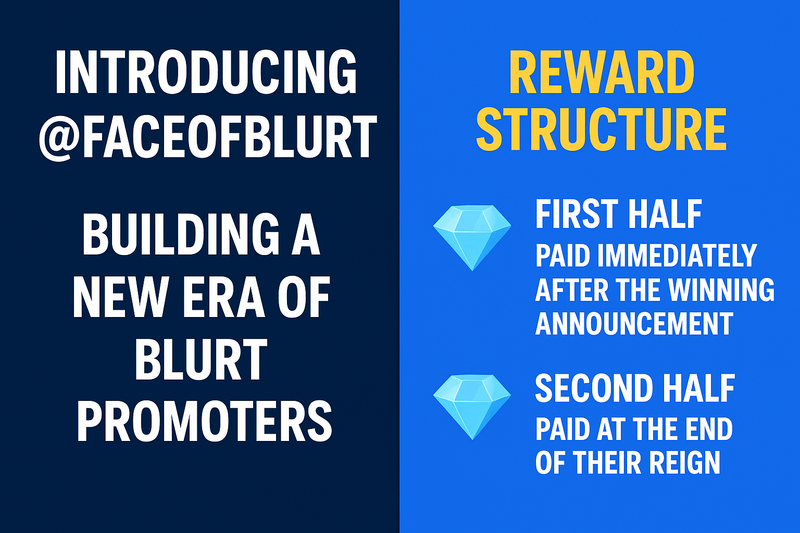 INTRODUCING @FACEOFBLURT

BUILDING A NEW ERA OF BLURT PROMOTERS

REWARD STRUCTURE

FIRST HALF
PAID IMMEDIATELY AFTER THE WINNING ANNOUNCEMENT

SECOND HALF
PAID AT THE END OF THEIR REIGN